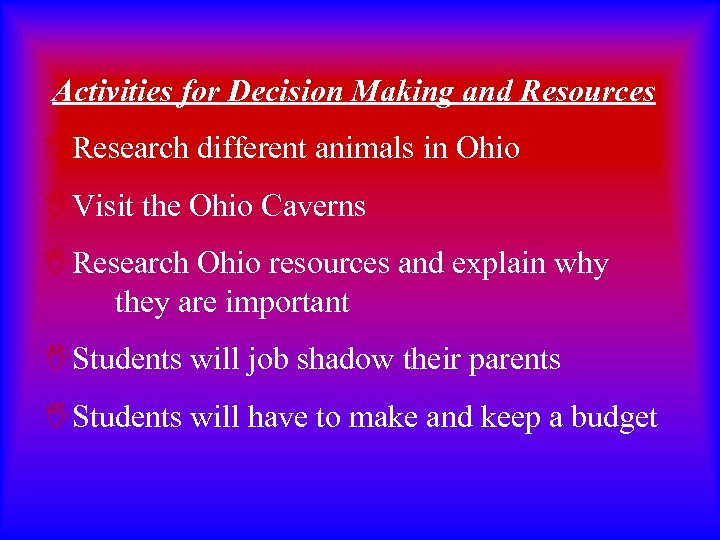 Activities for Decision Making and Resources

Research different animals in Ohio

Visit the Ohio Caverns

Research Ohio resources and explain why they are important

Students will job shadow their parents

Students will have to make and keep a budget